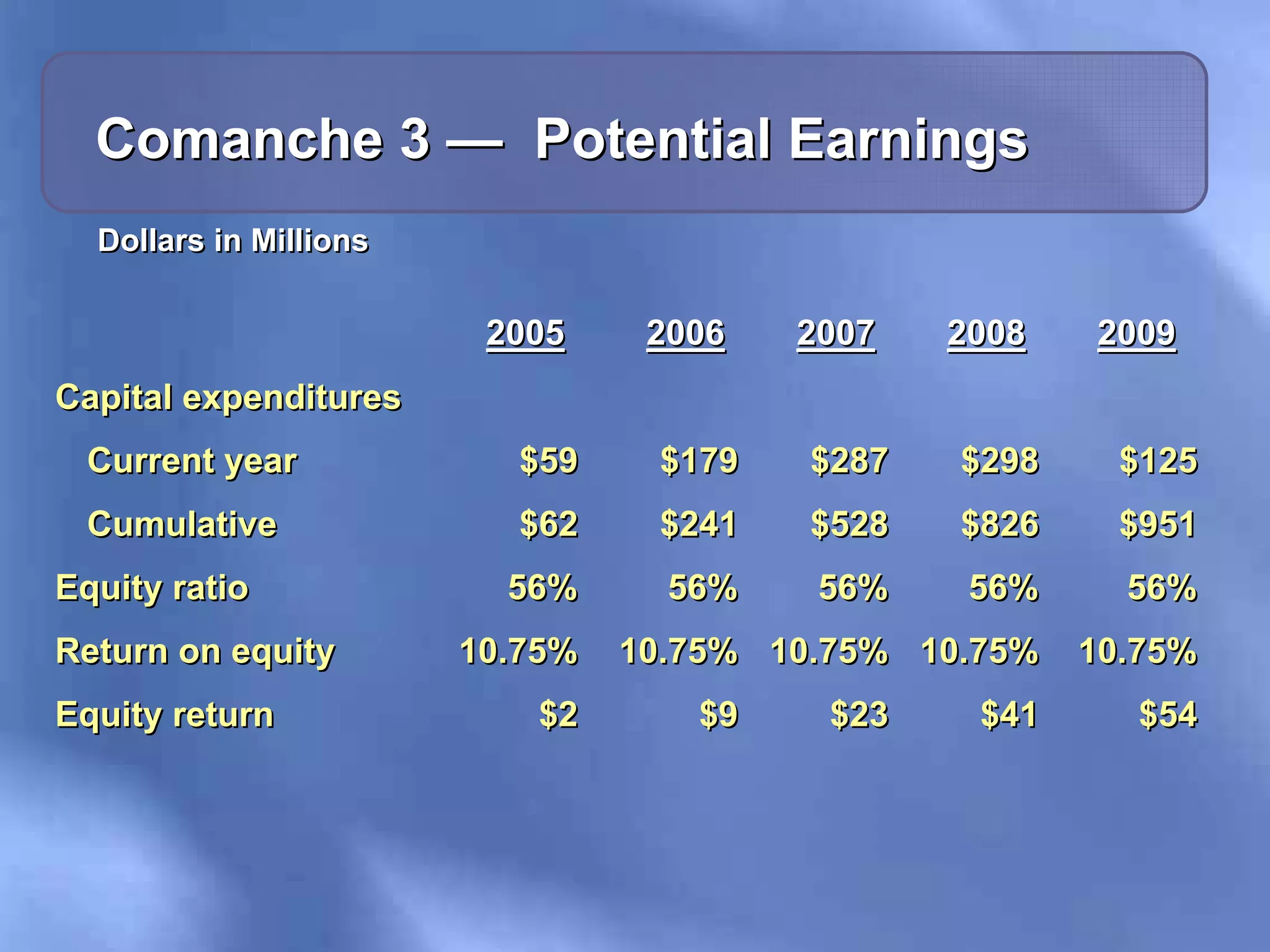 Comanche 3 — Potential Earnings

Dollars in Millions

| | 2005 | 2006 | 2007 | 2008 | 2009 |
|---|---|---|---|---|---|
| Capital expenditures | | | | | |
| Current year | \$59 | \$179 | \$287 | \$298 | \$125 |
| Cumulative | \$62 | \$241 | \$528 | \$826 | \$951 |
| Equity ratio | 56% | 56% | 56% | 56% | 56% |
| Return on equity | 10.75% | 10.75% | 10.75% | 10.75% | 10.75% |
| Equity return | \$2 | \$9 | \$23 | \$41 | \$54 |